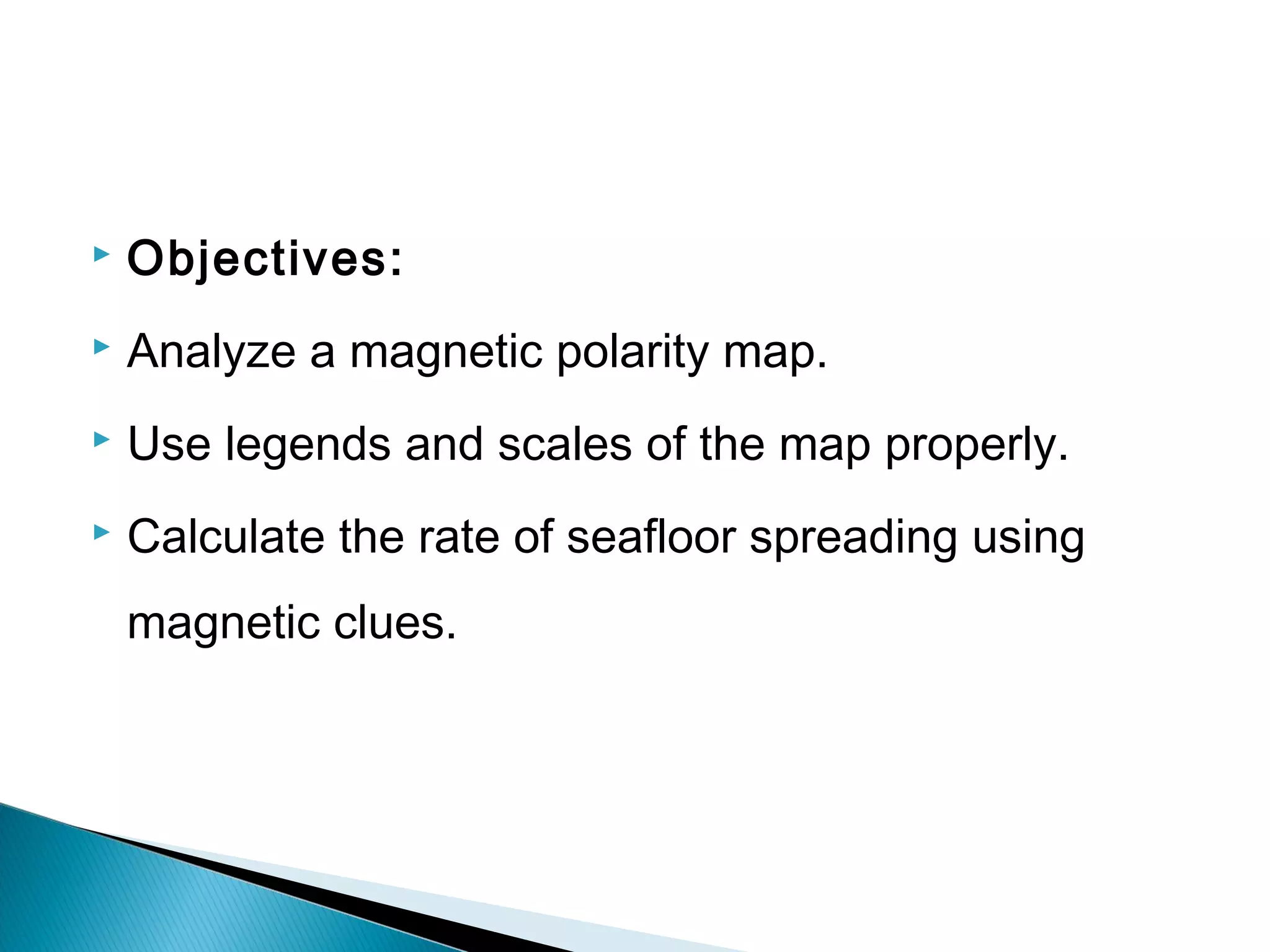 Objectives:

Analyze a magnetic polarity map.

Use legends and scales of the map properly.

Calculate the rate of seafloor spreading using magnetic clues.